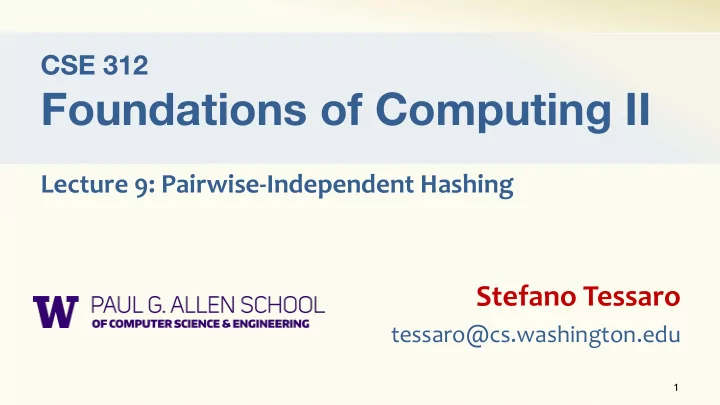 CSE 312
Foundations of Computing II

Lecture 9: Pairwise-Independent Hashing

W PAUL G. ALLEN SCHOOL
OF COMPUTER SCIENCE & ENGINEERING

Stefano Tessaro
tessaro@cs.washington.edu

1